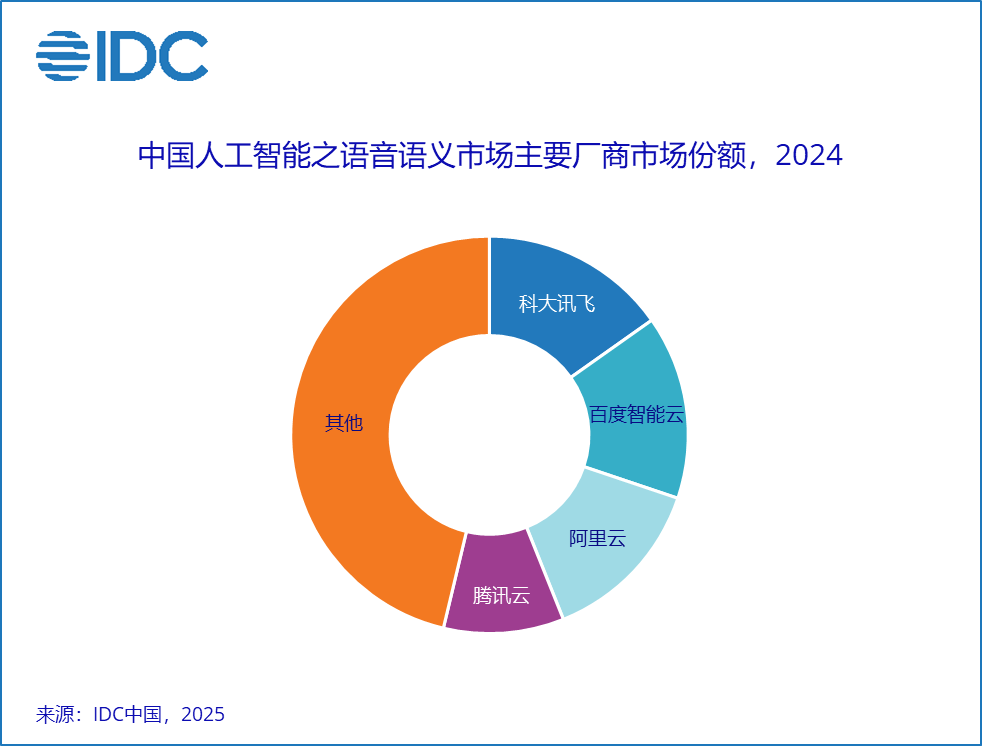 IDC

中国人工智能之语音语义市场主要厂商市场份额，2024

科大讯飞
百度智能云
阿里云
腾讯云
其他

来源：IDC中国，2025